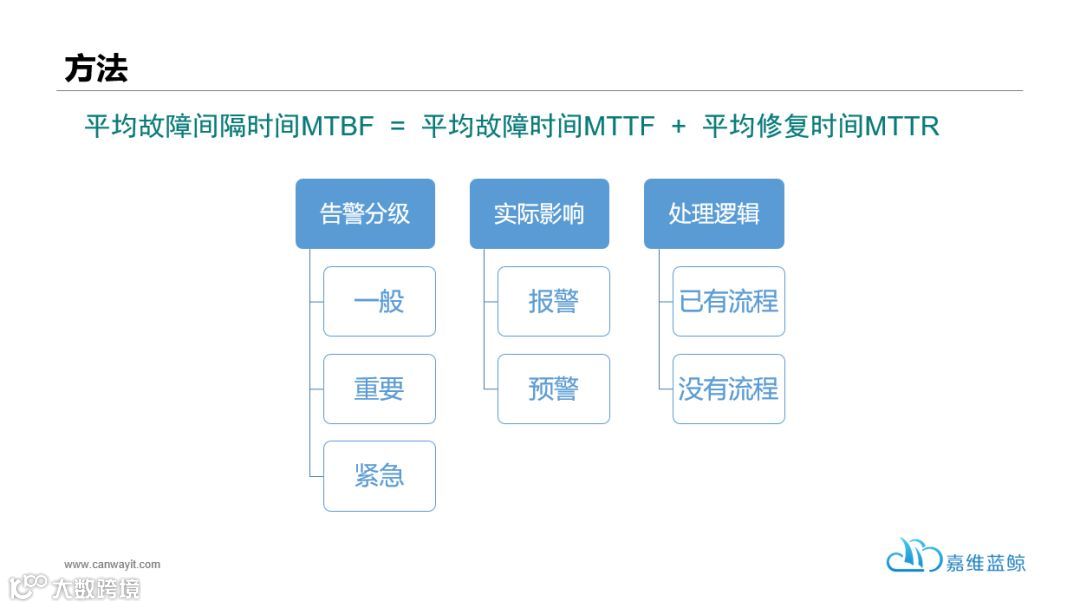 方法

平均故障间隔时间MTBF = 平均故障时间MTTF + 平均修复时间MTTR

告警分级
一般
重要
紧急

实际影响
报警
预警

处理逻辑
已有流程
没有流程

www.canwayit.com

大数跨境

嘉维蓝鲸